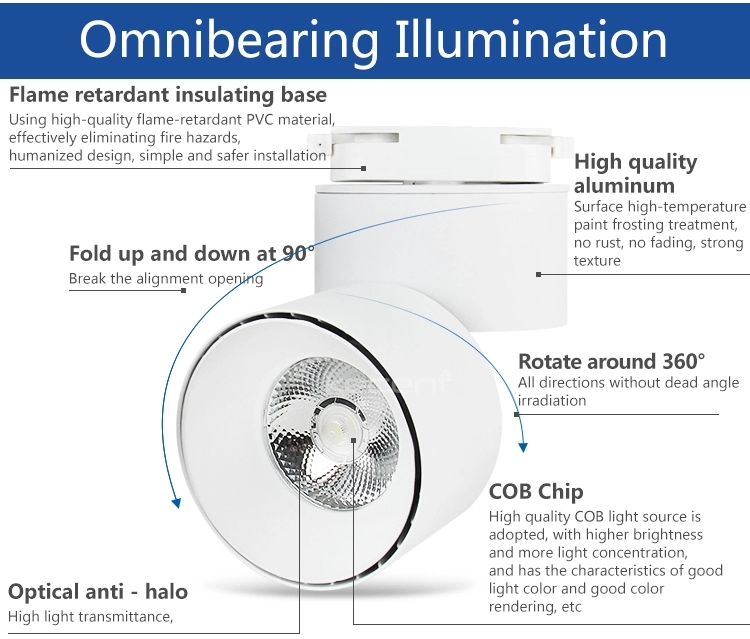 Omnibearing Illumination

Flame retardant insulating base
Using high-quality flame-retardant PVC material, effectively eliminating fire hazards, humanized design, simple and safer installation

High quality aluminum
Surface high-temperature paint frosting treatment, no rust, no fading, strong texture

Fold up and down at 90°
Break the alignment opening

Rotate around 360°
All directions without dead angle irradiation

COB Chip
High quality COB light source is adopted, with higher brightness and more light concentration, and has the characteristics of good light color and good color rendering, etc

Optical anti - halo
High light transmittance,